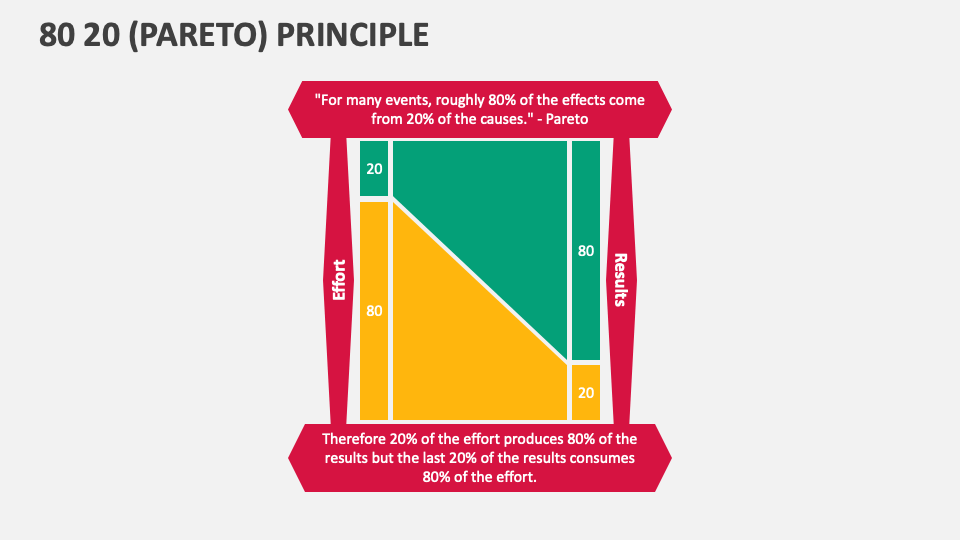 80 20 (PARETO) PRINCIPLE

"For many events, roughly 80% of the effects come from 20% of the causes." - Pareto

Effort

20

80

80

20

Results

Therefore 20% of the effort produces 80% of the results but the last 20% of the results consumes 80% of the effort.